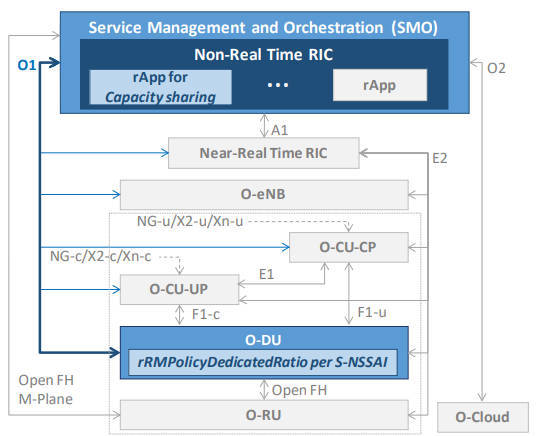 Service Management and Orchestration (SMO)

Non-Real Time RIC

rApp for Capacity sharing

...

rApp

O1

O2

A1

Near-Real Time RIC

E2

O-eNB

NG-u/X2-u/Xn-u

O-CU-CP

NG-c/X2-c/Xn-c

E1

O-CU-UP

F1-c

F1-u

O-DU

rRMPolicyDedicatedRatio per S-NSSAI

Open FH M-Plane

Open FH

O-RU

O-Cloud